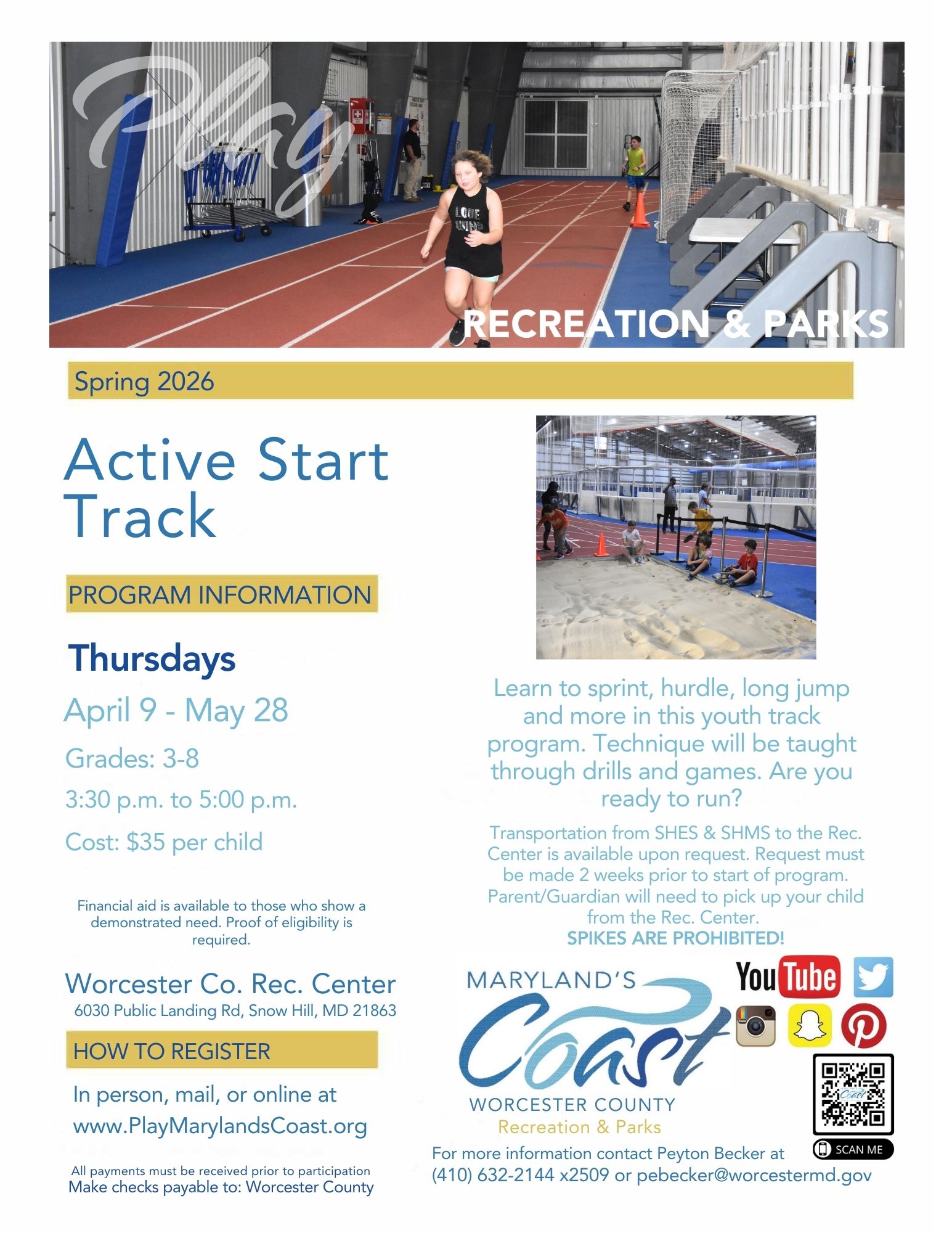 Play

RECREATION & PARKS

Spring 2026

Active Start Track

PROGRAM INFORMATION

Thursdays

April 9 - May 28

Grades: 3-8

3:30 p.m. to 5:00 p.m.

Cost: $35 per child

Financial aid is available to those who show a demonstrated need. Proof of eligibility is required.

Worcester Co. Rec. Center
6030 Public Landing Rd, Snow Hill, MD 21863

HOW TO REGISTER

In person, mail, or online at www.PlayMarylandsCoast.org

All payments must be received prior to participation
Make checks payable to: Worcester County

Learn to sprint, hurdle, long jump and more in this youth track program. Technique will be taught through drills and games. Are you ready to run?

Transportation from SHES & SHMS to the Rec. Center is available upon request. Request must be made 2 weeks prior to start of program. Parent/Guardian will need to pick up your child from the Rec. Center.
SPIKES ARE PROHIBITED!

MARYLAND'S Coast WORCESTER COUNTY Recreation & Parks

YouTube

SCAN ME

For more information contact Peyton Becker at (410) 632-2144 x2509 or pebecker@worcestermd.gov